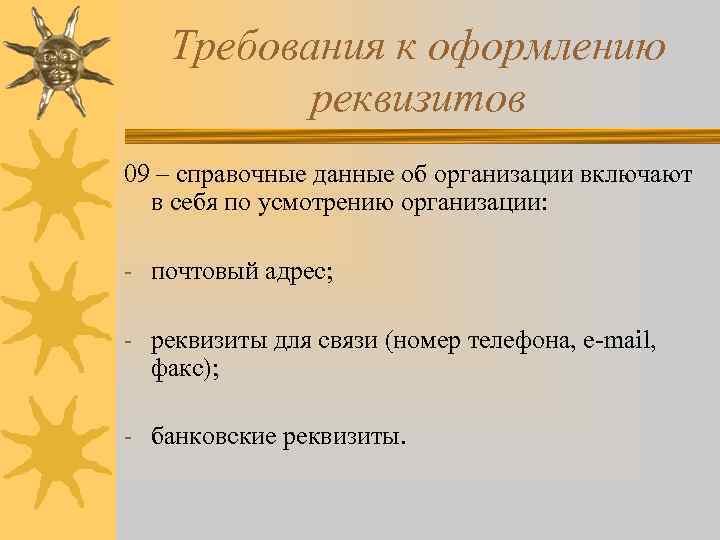 Требования к оформлению реквизитов

09 – справочные данные об организации включают в себя по усмотрению организации:

- почтовый адрес;

- реквизиты для связи (номер телефона, e-mail, факс);

- банковские реквизиты.